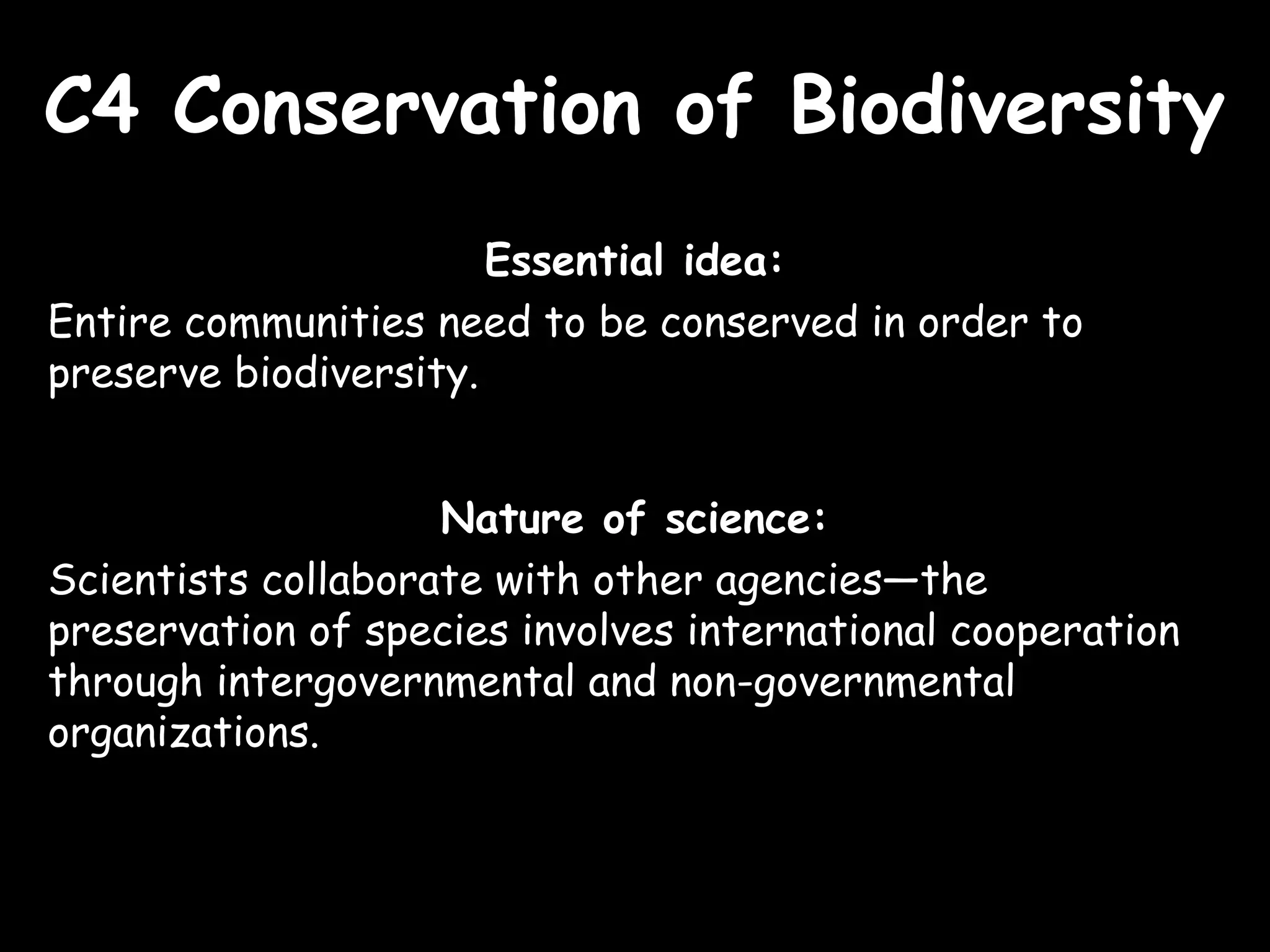 C4 Conservation of Biodiversity

Essential idea:

Entire communities need to be conserved in order to preserve biodiversity.

Nature of science:

Scientists collaborate with other agencies—the preservation of species involves international cooperation through intergovernmental and non-governmental organizations.